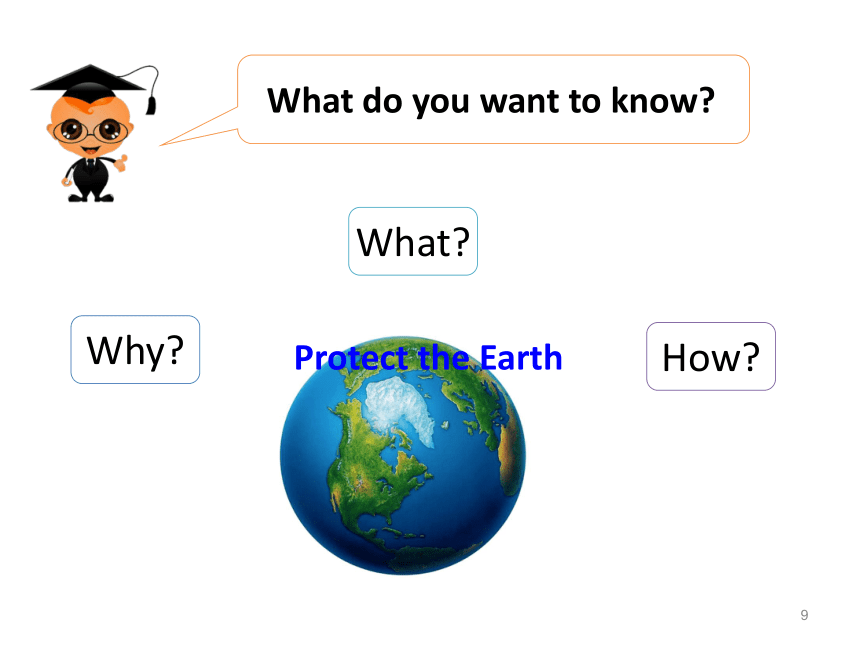 What do you want to know?

What?

Why?

Protect the Earth

How?

9